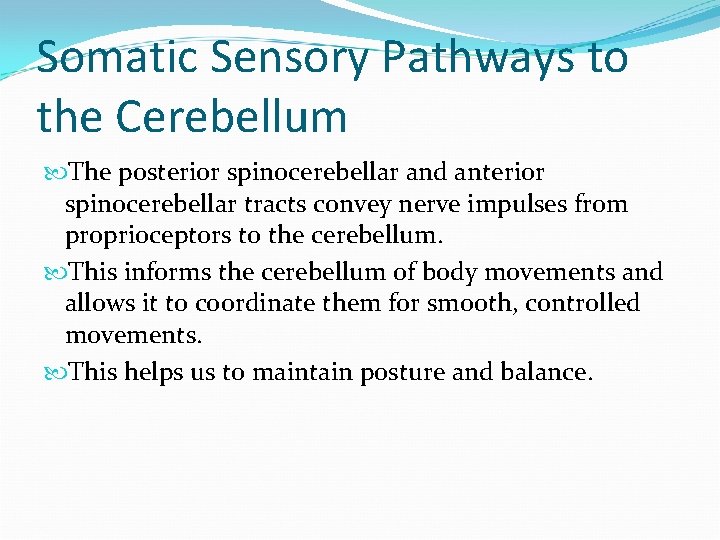 Somatic Sensory Pathways to the Cerebellum

The posterior spinocerebellar and anterior spinocerebellar tracts convey nerve impulses from proprioceptors to the cerebellum.

This informs the cerebellum of body movements and allows it to coordinate them for smooth, controlled movements.

This helps us to maintain posture and balance.